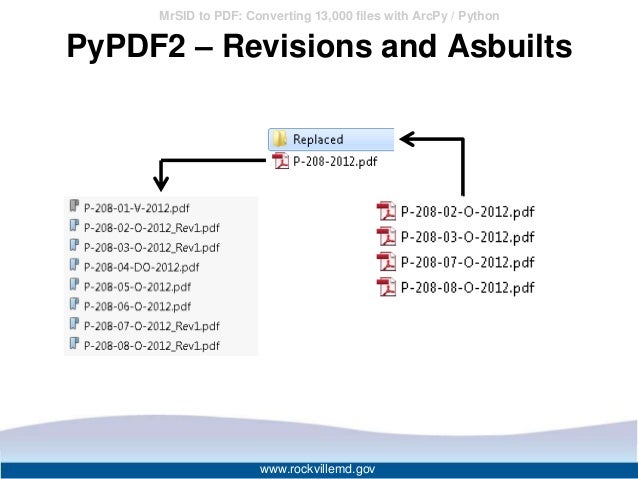 MrSID to PDF: Converting 13,000 files with ArcPy / Python

PyPDF2 – Revisions and Asbuilts

Replaced
P-208-2012.pdf

P-208-01-V-2012.pdf
P-208-02-O-2012_Rev1.pdf
P-208-03-O-2012_Rev1.pdf
P-208-04-DO-2012.pdf
P-208-05-O-2012.pdf
P-208-06-O-2012.pdf
P-208-07-O-2012_Rev1.pdf
P-208-08-O-2012_Rev1.pdf

P-208-02-O-2012.pdf
P-208-03-O-2012.pdf
P-208-07-O-2012.pdf
P-208-08-O-2012.pdf

www.rockvillemd.gov